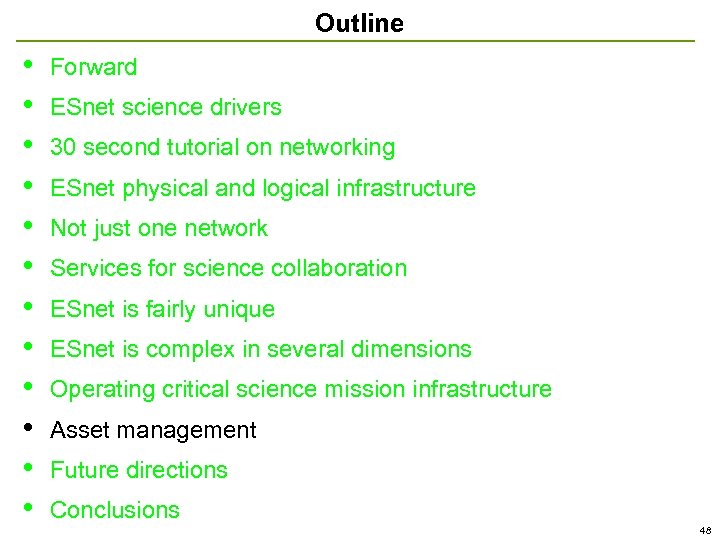 Outline

• Forward
• ESnet science drivers
• 30 second tutorial on networking
• ESnet physical and logical infrastructure
• Not just one network
• Services for science collaboration
• ESnet is fairly unique
• ESnet is complex in several dimensions
• Operating critical science mission infrastructure
• Asset management
• Future directions
• Conclusions

48